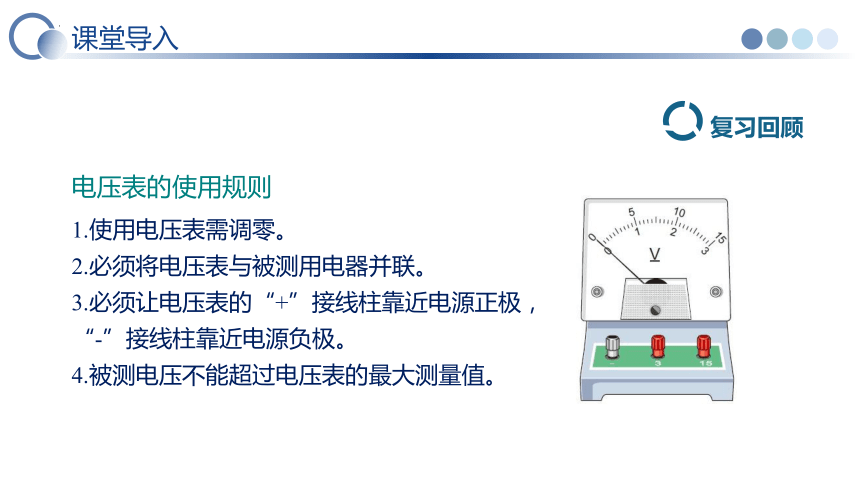 课堂导入

复习回顾

电压表的使用规则

1.使用电压表需调零。

2.必须将电压表与被测用电器并联。

3.必须让电压表的“+”接线柱靠近电源正极，“-”接线柱靠近电源负极。

4.被测电压不能超过电压表的最大测量值。

0 5 10 15
0 1 2 3
V

- 3 15